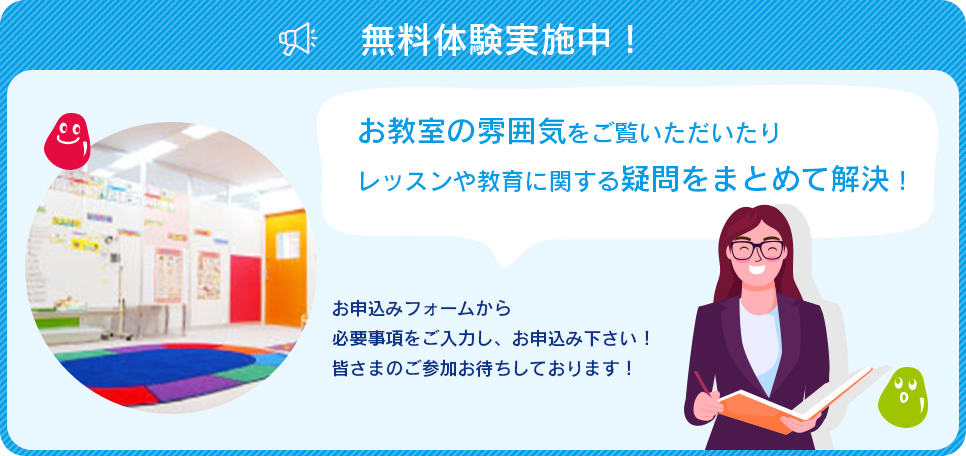 無料体験実施中！

お教室の雰囲気をご覧いただいたり
レッスンや教育に関する疑問をまとめて解決！

お申込みフォームから
必要事項をご入力し、お申込み下さい！
皆さまのご参加お待ちしております！